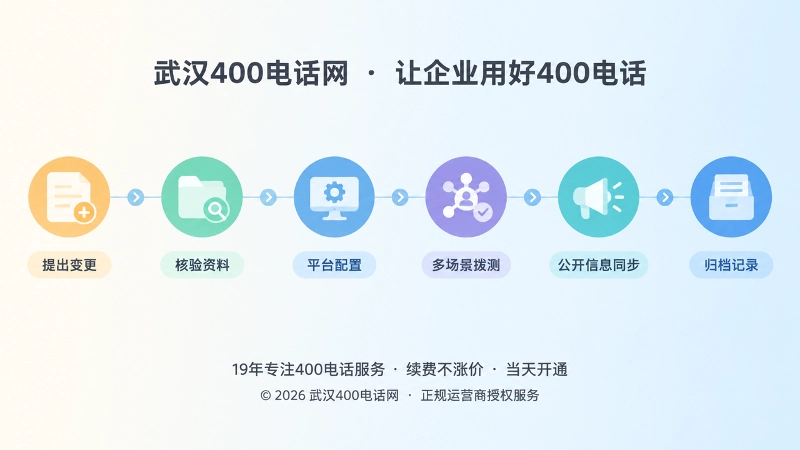 武汉400电话网 · 让企业用好400电话

提出变更

核验资料

平台配置

多场景拨测

公开信息同步

归档记录

19年专注400电话服务 · 续费不涨价 · 当天开通

© 2026 武汉400电话网 · 正规运营商授权服务